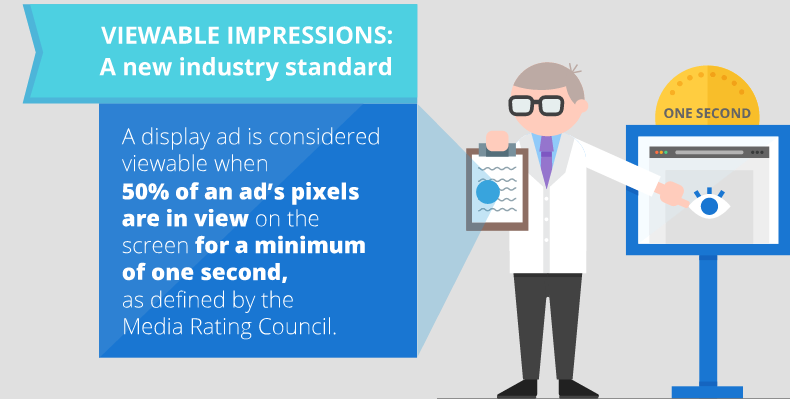 VIEWABLE IMPRESSIONS:
A new industry standard

A display ad is considered viewable when 50% of an ad's pixels are in view on the screen for a minimum of one second, as defined by the Media Rating Council.

ONE SECOND